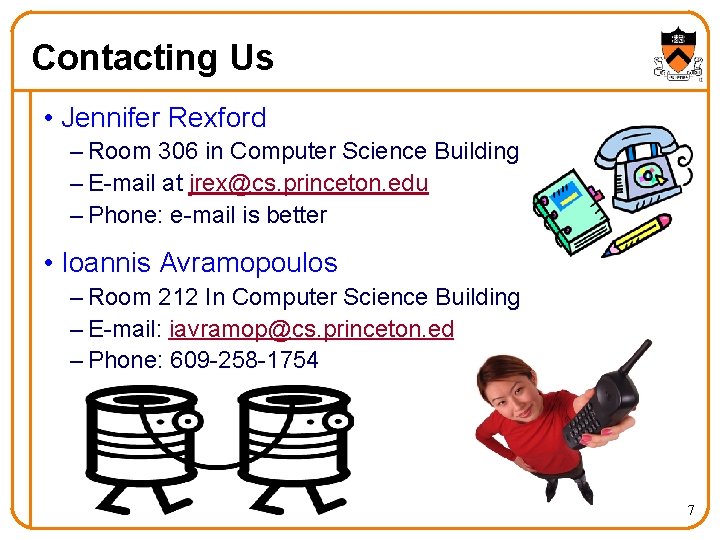 Contacting Us

• Jennifer Rexford
– Room 306 in Computer Science Building
– E-mail at jrex@cs.princeton.edu
– Phone: e-mail is better

• Ioannis Avramopoulos
– Room 212 In Computer Science Building
– E-mail: iavramop@cs.princeton.ed
– Phone: 609-258-1754

7